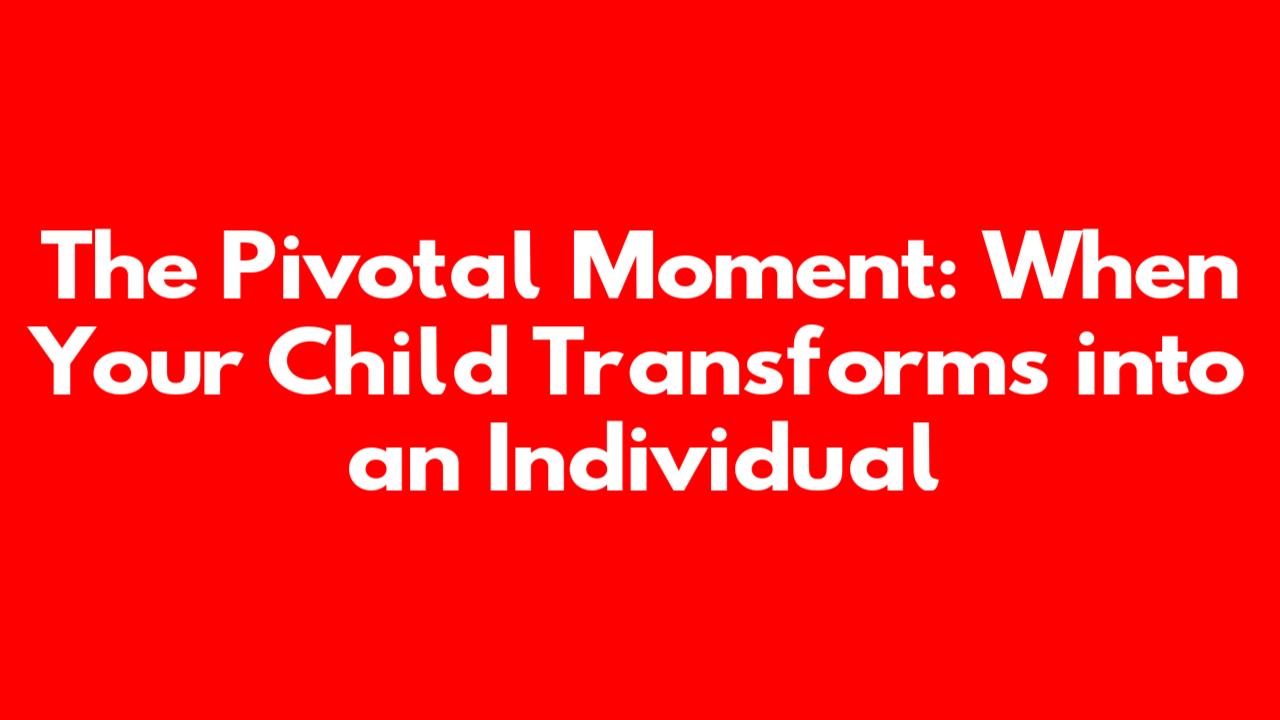 The Pivotal Moment: When Your Child Transforms into an Individual